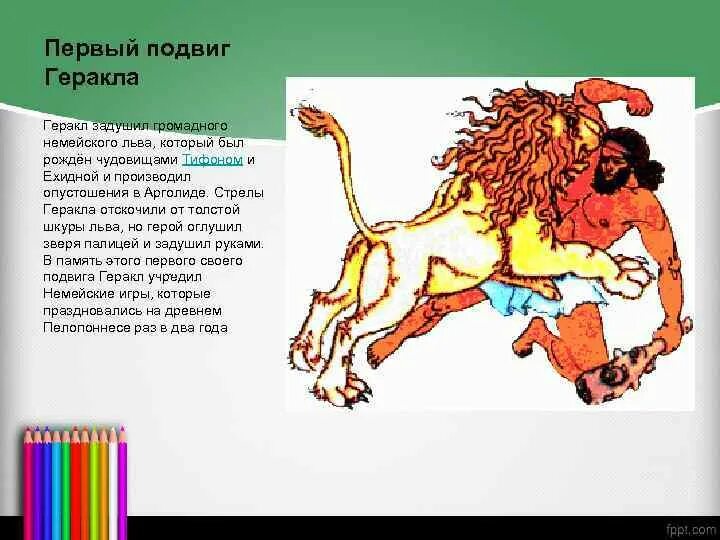 Первый подвиг Геракла

Геракл задушил громадного немейского льва, который был рождён чудовищами Тифоном и Ехидной и производил опустошения в Арголиде. Стрелы Геракла отскочили от толстой шкуры льва, но герой оглушил зверя палицей и задушил руками. В память этого первого своего подвига Геракл учредил Немейские игры, которые праздновались на древнем Пелопоннесе раз в два года

fppt.com